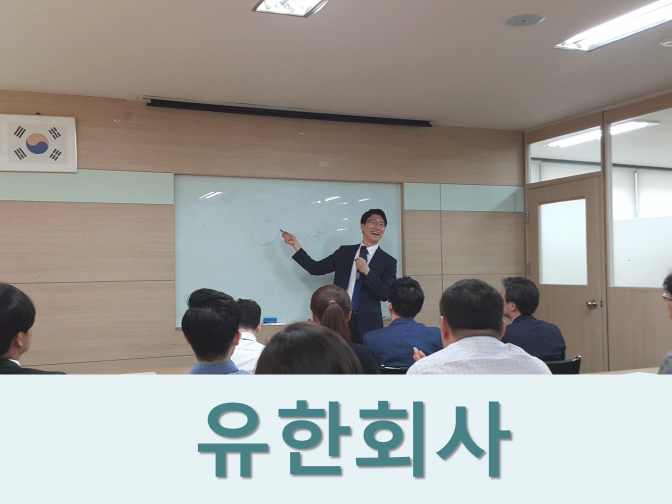 유한회사